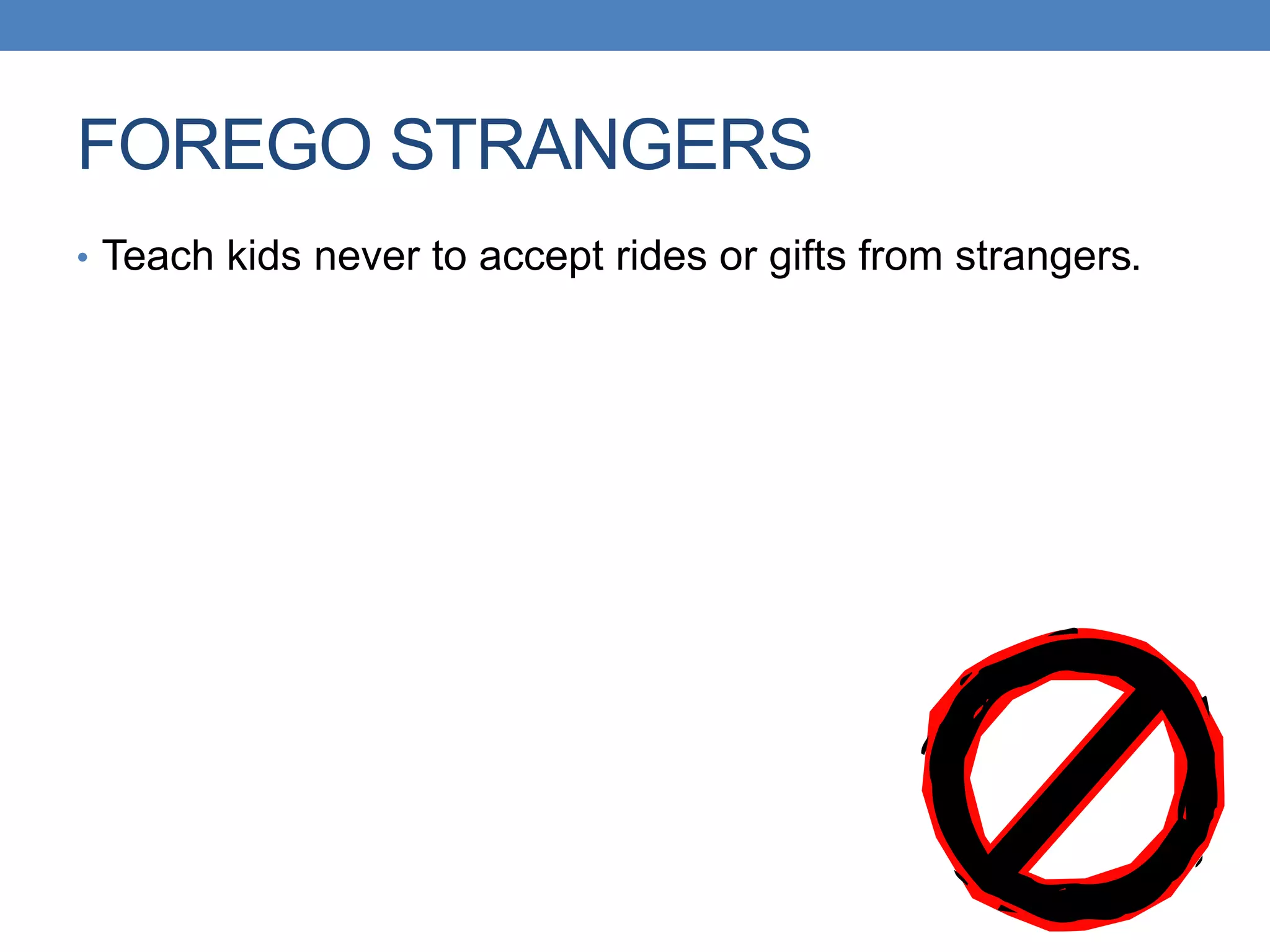 FOREGO STRANGERS

• Teach kids never to accept rides or gifts from strangers.